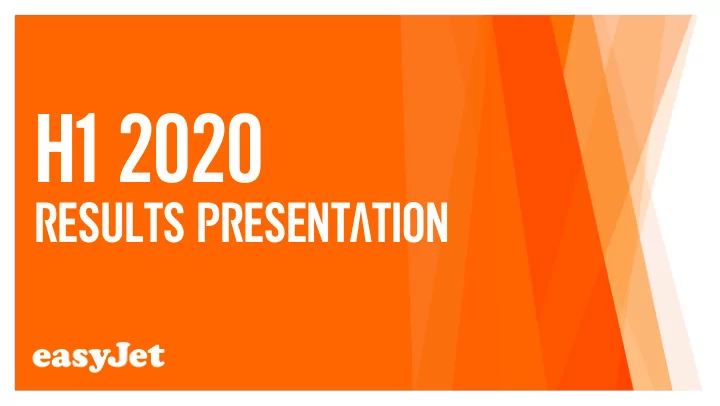 H1 2020
RESULTS PRESENTATION

easyJet